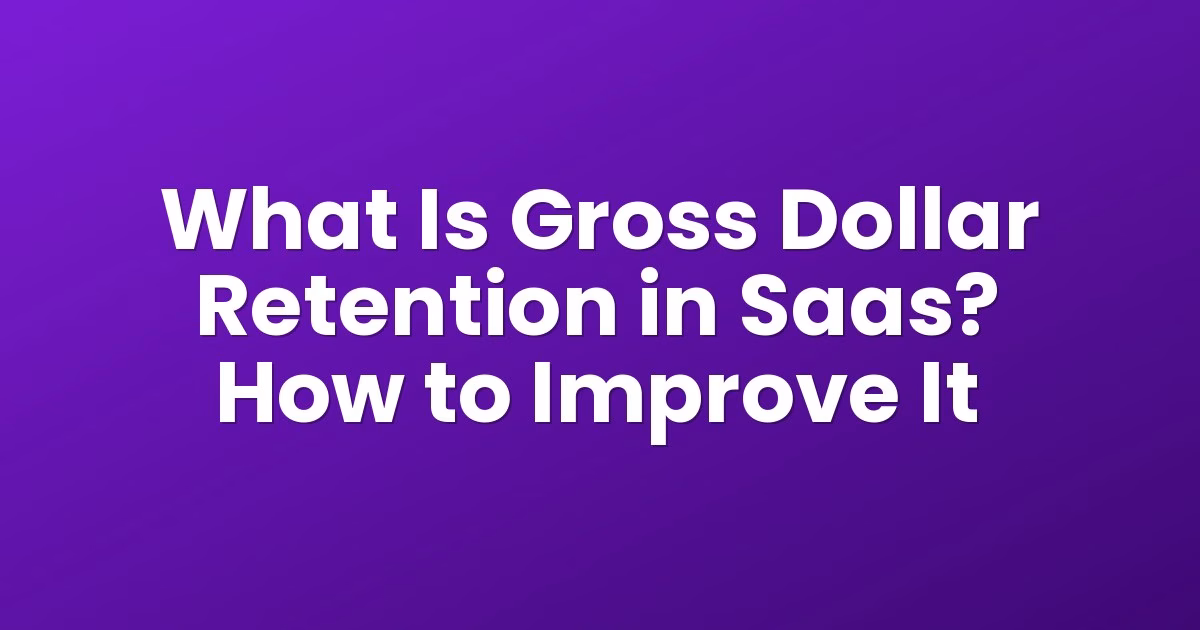 What Is Gross Dollar Retention in Saas? How to Improve It